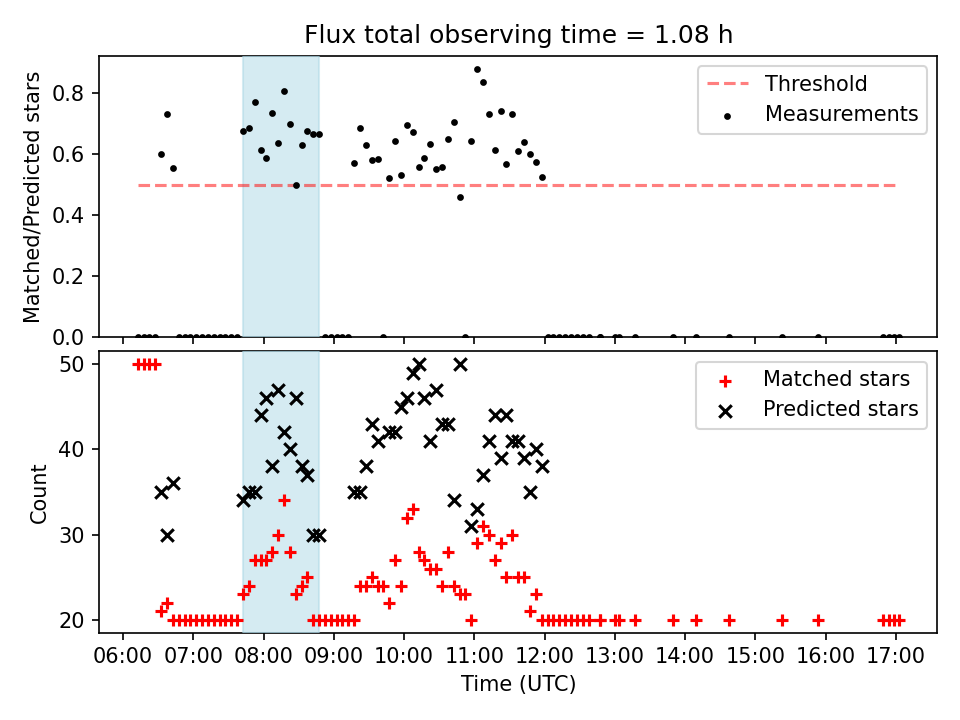 Flux total observing time = 1.08 h

Matched/Predicted stars

0.8
0.6
0.4
0.2
0.0

Threshold
Measurements

Count

50
40
30
20

Matched stars
Predicted stars

06:00 07:00 08:00 09:00 10:00 11:00 12:00 13:00 14:00 15:00 16:00 17:00

Time (UTC)